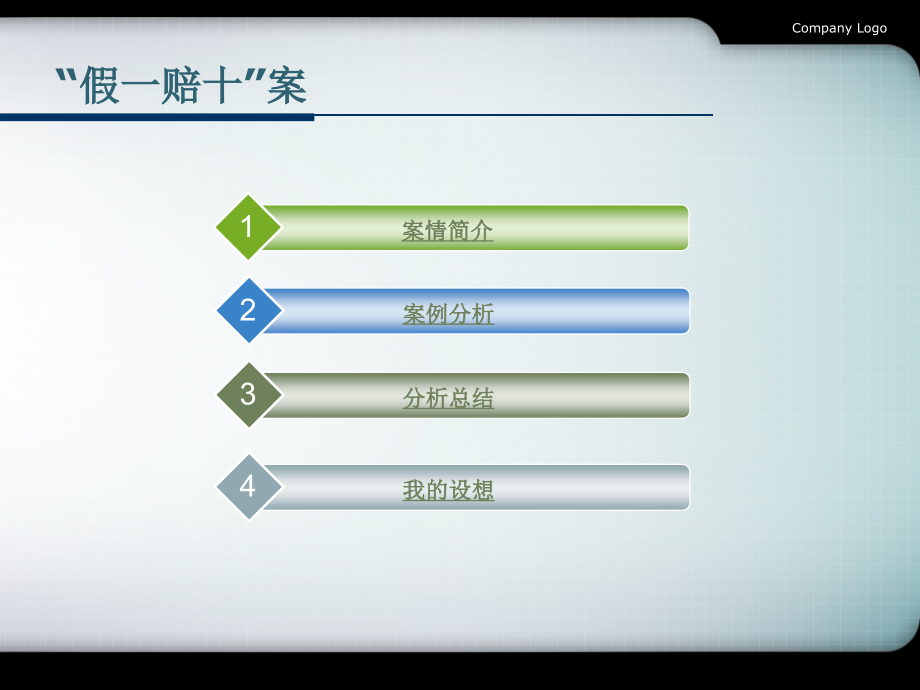 Company Logo

“假一赔十”案

1 案情简介

2 案例分析

3 分析总结

4 我的设想